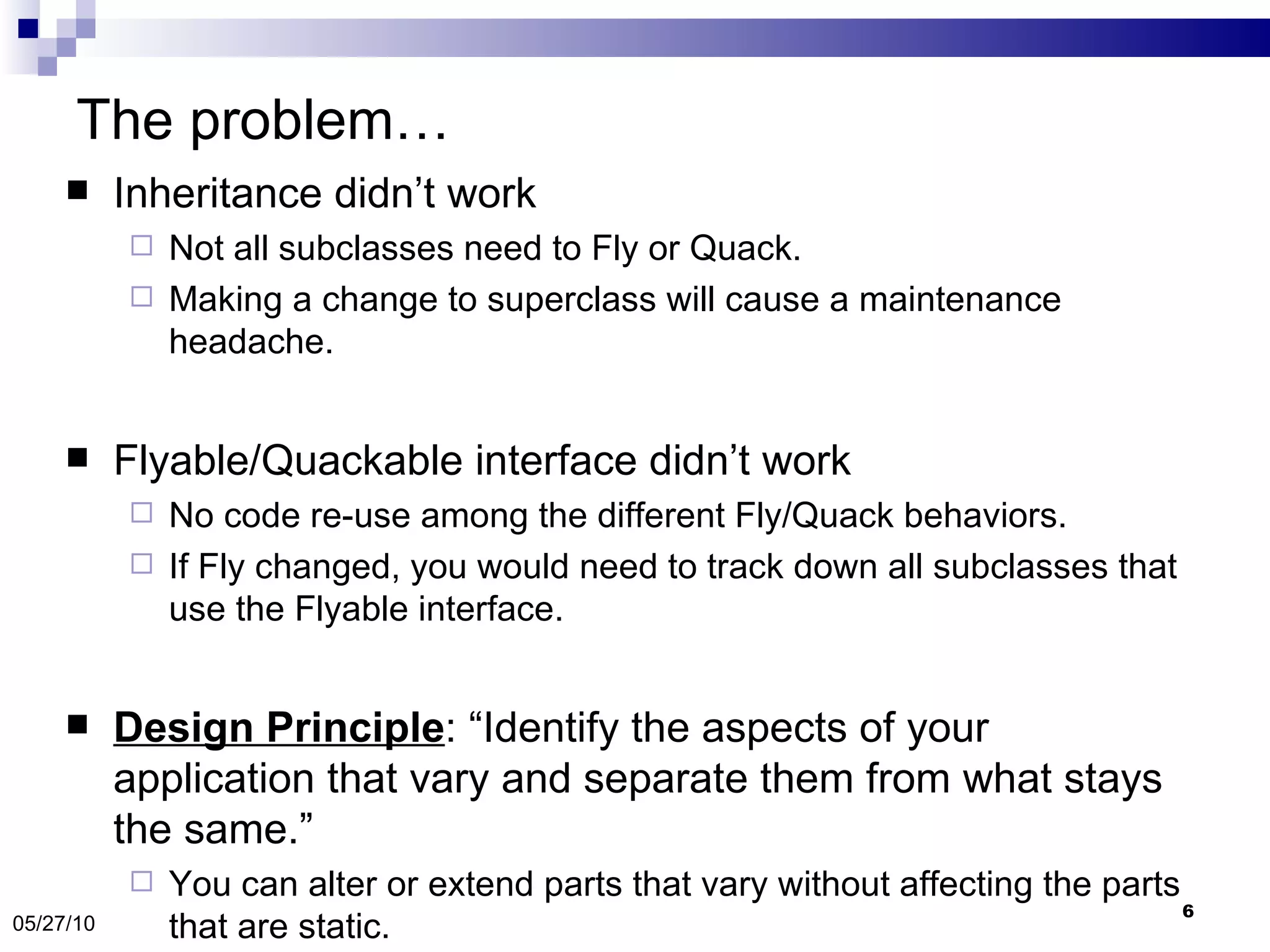 The problem…

Inheritance didn’t work

Not all subclasses need to Fly or Quack.

Making a change to superclass will cause a maintenance headache.

Flyable/Quackable interface didn’t work

No code re-use among the different Fly/Quack behaviors.

If Fly changed, you would need to track down all subclasses that use the Flyable interface.

Design Principle: “Identify the aspects of your application that vary and separate them from what stays the same.”

You can alter or extend parts that vary without affecting the parts that are static.

05/27/10

6